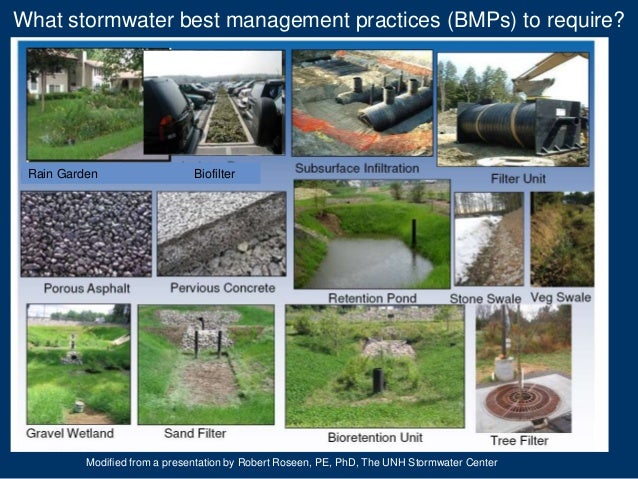 What stormwater best management practices (BMPs) to require?

Rain Garden

Biofilter

Subsurface Infiltration

Filter Unit

Porous Asphalt

Pervious Concrete

Retention Pond

Stone Swale

Veg Swale

Gravel Wetland

Sand Filter

Bioretention Unit

Tree Filter

Modified from a presentation by Robert Roseen, PE, PhD, The UNH Stormwater Center